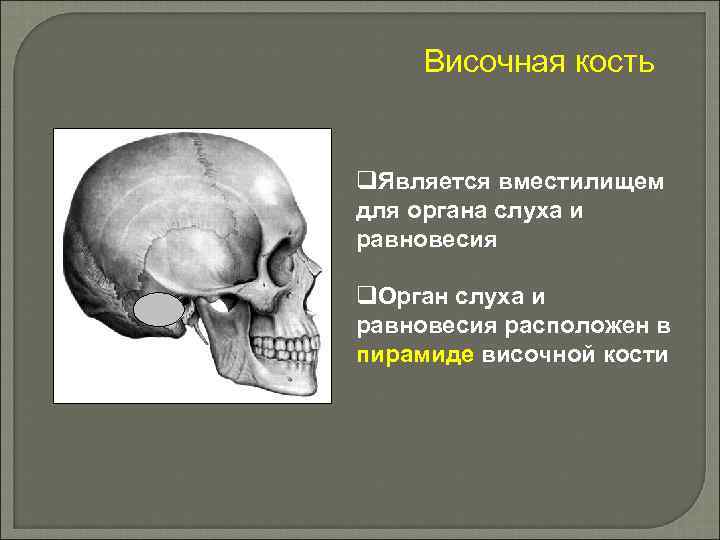 Височная кость

❑Является вместилищем для органа слуха и равновесия

❑Орган слуха и равновесия расположен в пирамиде височной кости